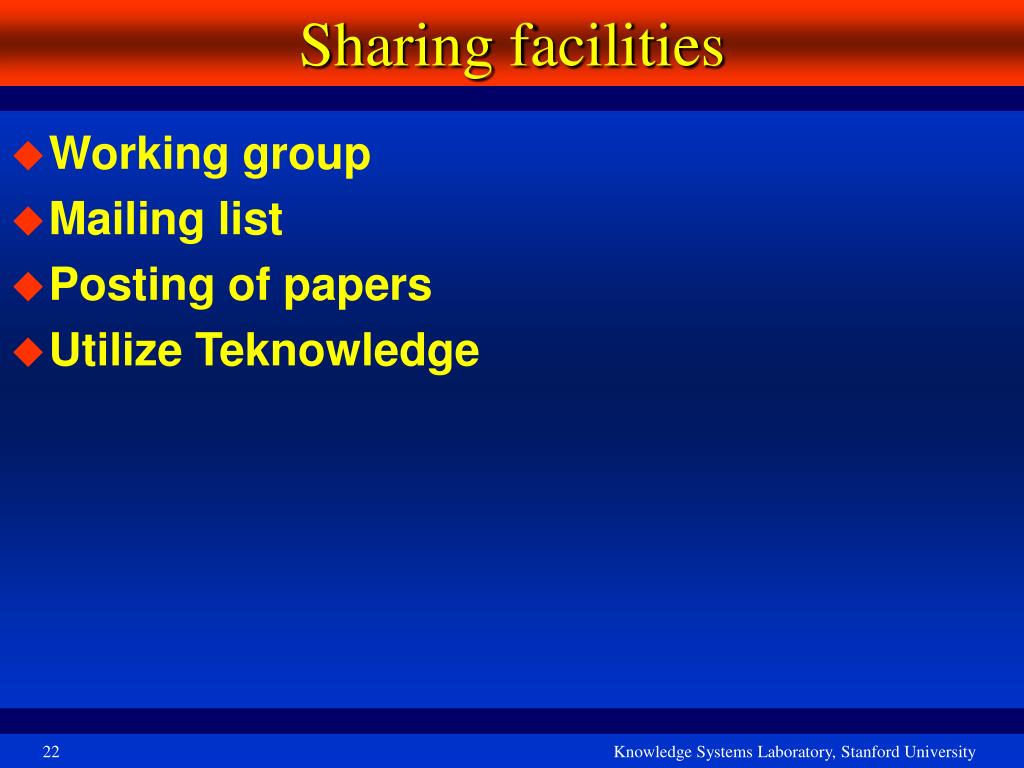 Sharing facilities

Working group
Mailing list
Posting of papers
Utilize Teknowledge

22

Knowledge Systems Laboratory, Stanford University